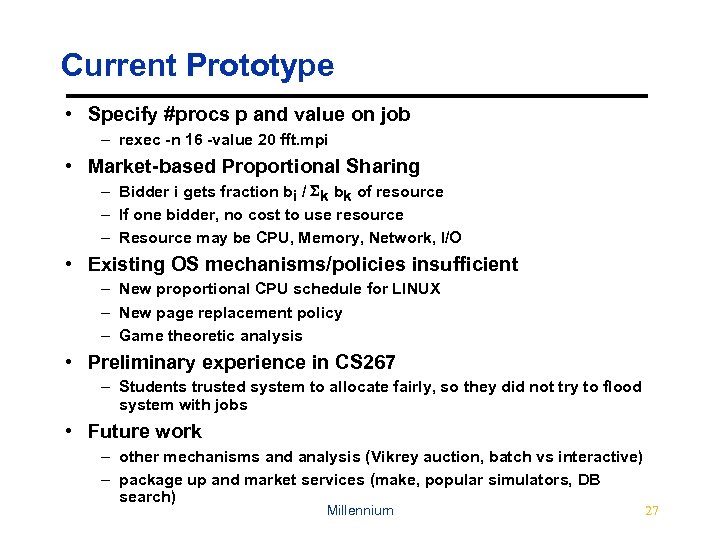 Current Prototype

• Specify #procs p and value on job
  – rexec -n 16 -value 20 fft.mpi
• Market-based Proportional Sharing
  – Bidder i gets fraction $b_i / \Sigma_k b_k$ of resource
  – If one bidder, no cost to use resource
  – Resource may be CPU, Memory, Network, I/O
• Existing OS mechanisms/policies insufficient
  – New proportional CPU schedule for LINUX
  – New page replacement policy
  – Game theoretic analysis
• Preliminary experience in CS267
  – Students trusted system to allocate fairly, so they did not try to flood system with jobs
• Future work
  – other mechanisms and analysis (Vikrey auction, batch vs interactive)
  – package up and market services (make, popular simulators, DB search)

Millennium

27